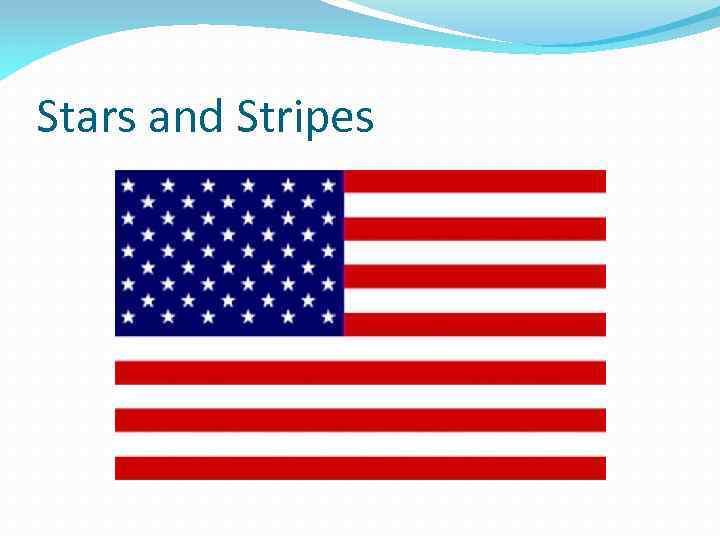 Stars and Stripes